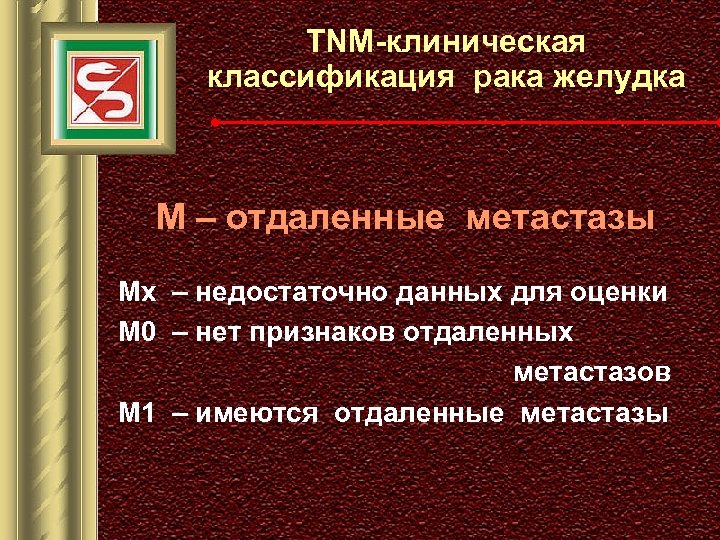 TNM-клиническая классификация рака желудка

М – отдаленные метастазы

Мх – недостаточно данных для оценки
М0 – нет признаков отдаленных метастазов
М1 – имеются отдаленные метастазы